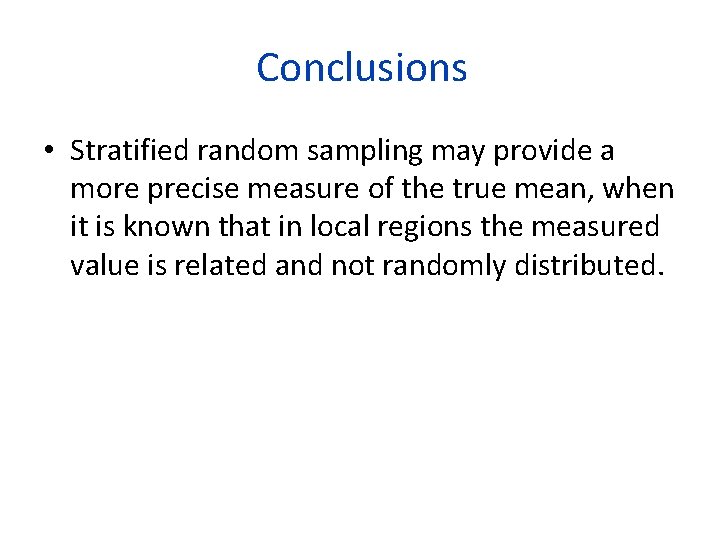 Conclusions

• Stratified random sampling may provide a more precise measure of the true mean, when it is known that in local regions the measured value is related and not randomly distributed.